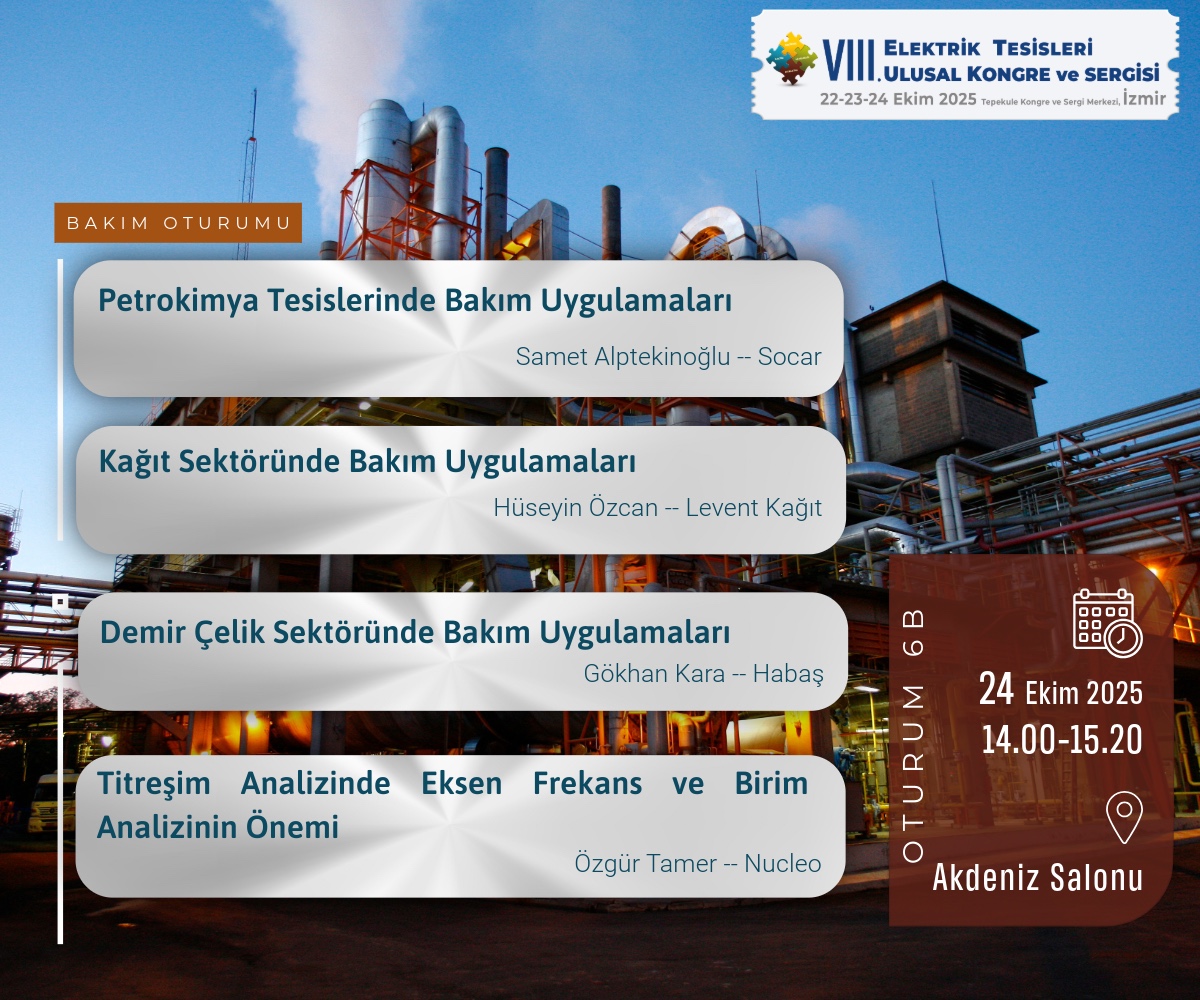 VIII. ELEKTRİK TESİSLERİ ULUSAL KONGRE ve SERGİSİ
22-23-24 Ekim 2025 Tepekule Kongre ve Sergi Merkezi, İzmir

BAKIM OTURUMU

Petrokimya Tesislerinde Bakım Uygulamaları
Samet Alptekinoğlu -- Socar

Kağıt Sektöründe Bakım Uygulamaları
Hüseyin Özcan -- Levent Kağıt

Demir Çelik Sektöründe Bakım Uygulamaları
Gökhan Kara -- Habaş

Titreşim Analizinde Eksen Frekans ve Birim Analizinin Önemi
Özgür Tamer -- Nucleo

OTURUM 6B

24 Ekim 2025
14.00-15.20

Akdeniz Salonu